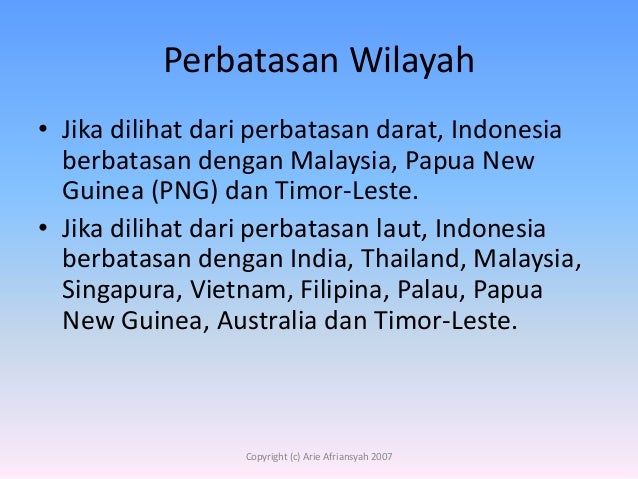 Perbatasan Wilayah

• Jika dilihat dari perbatasan darat, Indonesia berbatasan dengan Malaysia, Papua New Guinea (PNG) dan Timor-Leste.

• Jika dilihat dari perbatasan laut, Indonesia berbatasan dengan India, Thailand, Malaysia, Singapura, Vietnam, Filipina, Palau, Papua New Guinea, Australia dan Timor-Leste.

Copyright (c) Arie Afriansyah 2007